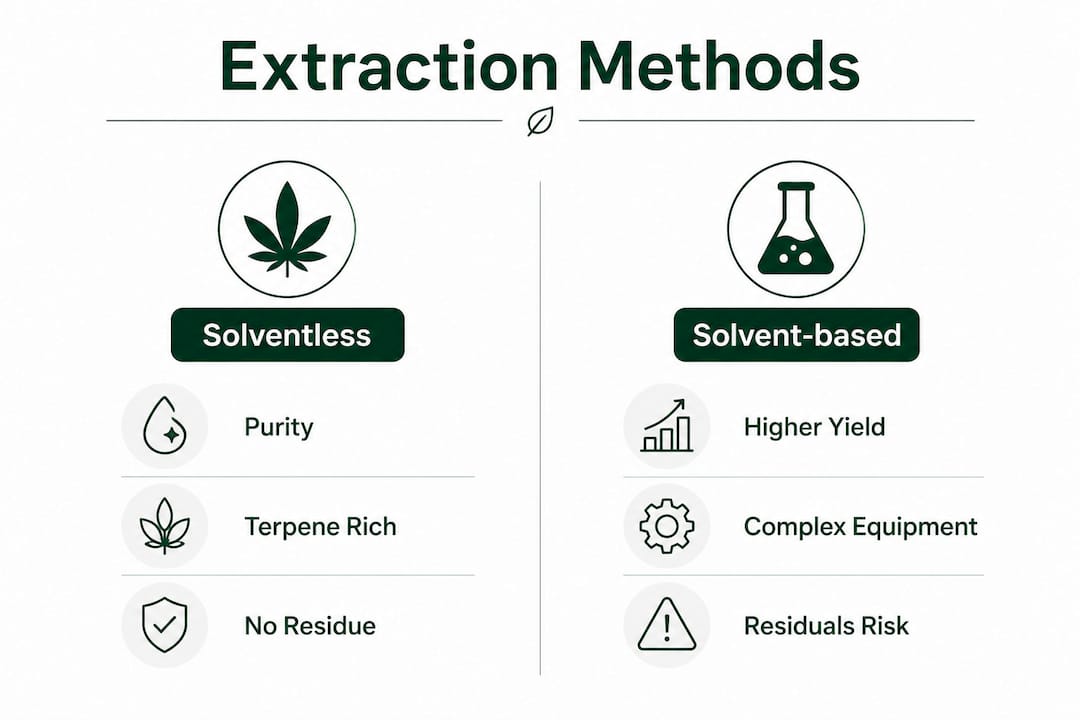 Extraction Methods

Solventless

Purity

Terpene Rich

No Residue

Solvent-based

Higher Yield

Complex Equipment

Residuals Risk